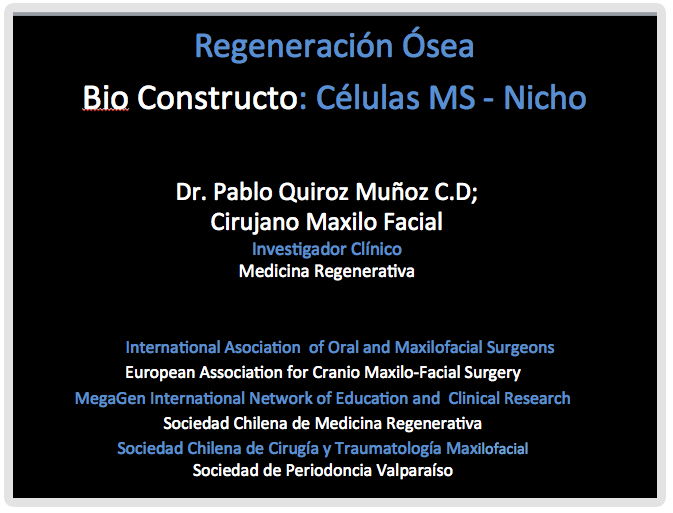 Regeneración Ósea
Bio Constructo: Células MS - Nicho

Dr. Pablo Quiroz Muñoz C.D;
Cirujano Maxilo Facial
Investigador Clínico
Medicina Regenerativa

International Asociation of Oral and Maxilofacial Surgeons
European Association for Cranio Maxilo-Facial Surgery
MegaGen International Network of Education and Clinical Research
Sociedad Chilena de Medicina Regenerativa
Sociedad Chilena de Cirugía y Traumatología Maxilofacial
Sociedad de Periodoncia Valparaíso